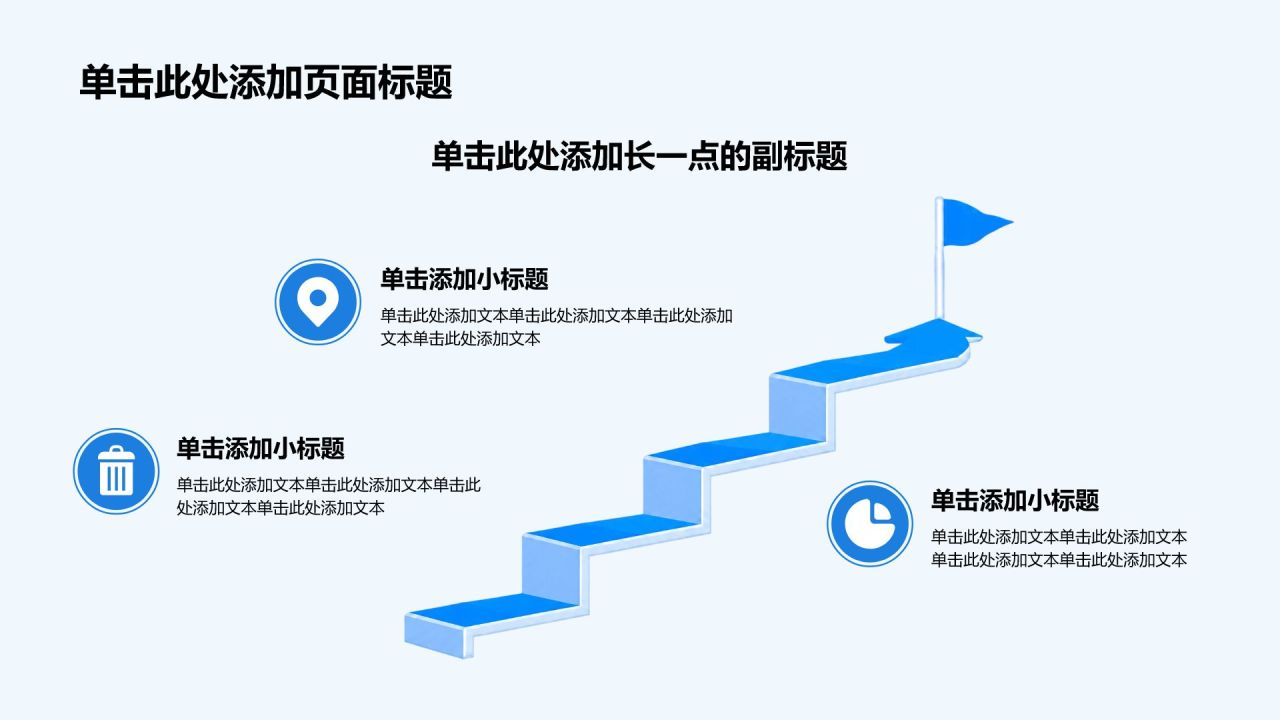 单击此处添加页面标题

单击此处添加长一点的副标题

单击添加小标题

单击此处添加文本单击此处添加文本单击此处添加文本单击此处添加文本

单击添加小标题

单击此处添加文本单击此处添加文本单击此处添加文本单击此处添加文本

单击添加小标题

单击此处添加文本单击此处添加文本单击此处添加文本单击此处添加文本